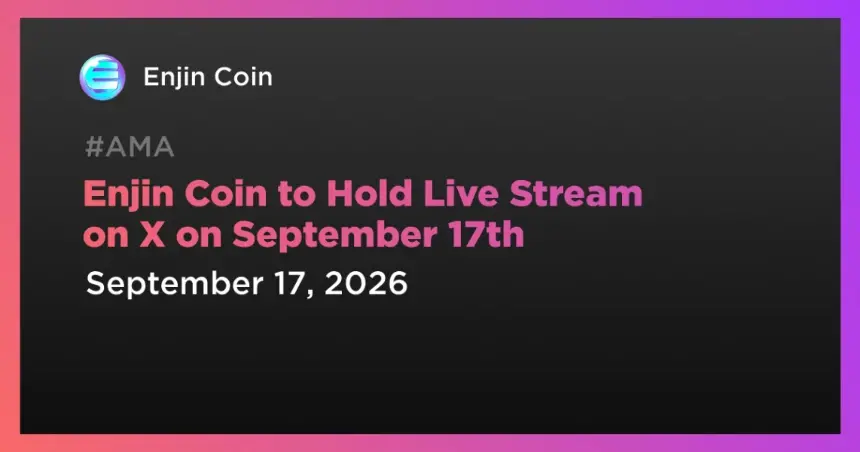 Enjin Coin

#AMA

Enjin Coin to Hold Live Stream on X on September 17th

September 17, 2026